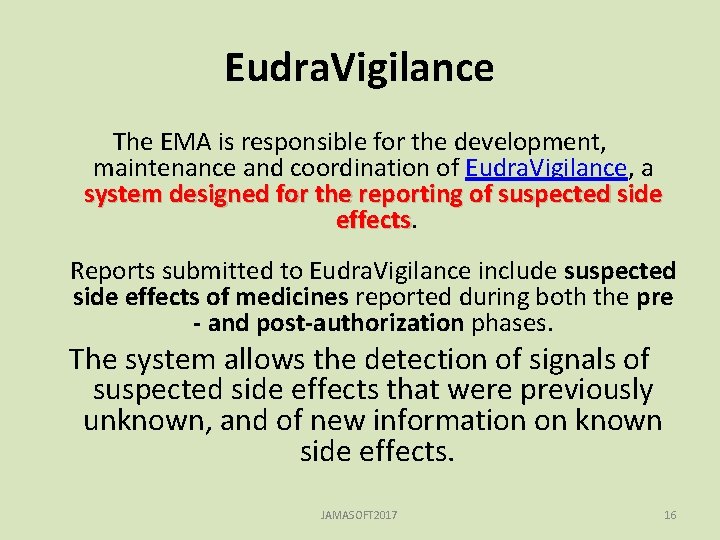 EudraVigilance

The EMA is responsible for the development, maintenance and coordination of EudraVigilance, a system designed for the reporting of suspected side effects.

Reports submitted to EudraVigilance include suspected side effects of medicines reported during both the pre - and post-authorization phases.

The system allows the detection of signals of suspected side effects that were previously unknown, and of new information on known side effects.

JAMASOFT2017

16